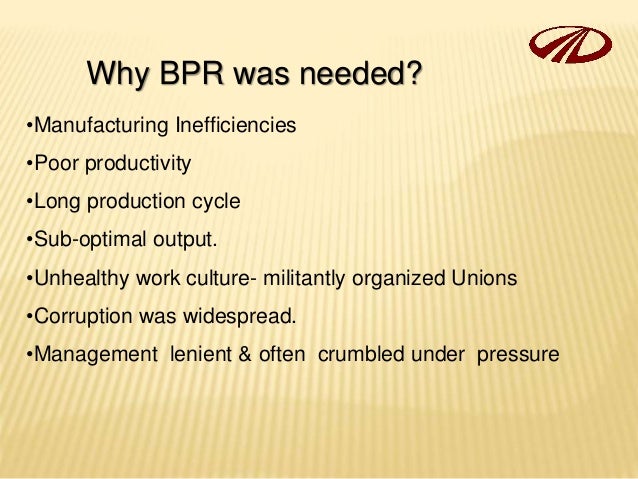 Why BPR was needed?

•Manufacturing Inefficiencies

•Poor productivity

•Long production cycle

•Sub-optimal output.

•Unhealthy work culture- militantly organized Unions

•Corruption was widespread.

•Management lenient & often crumbled under pressure